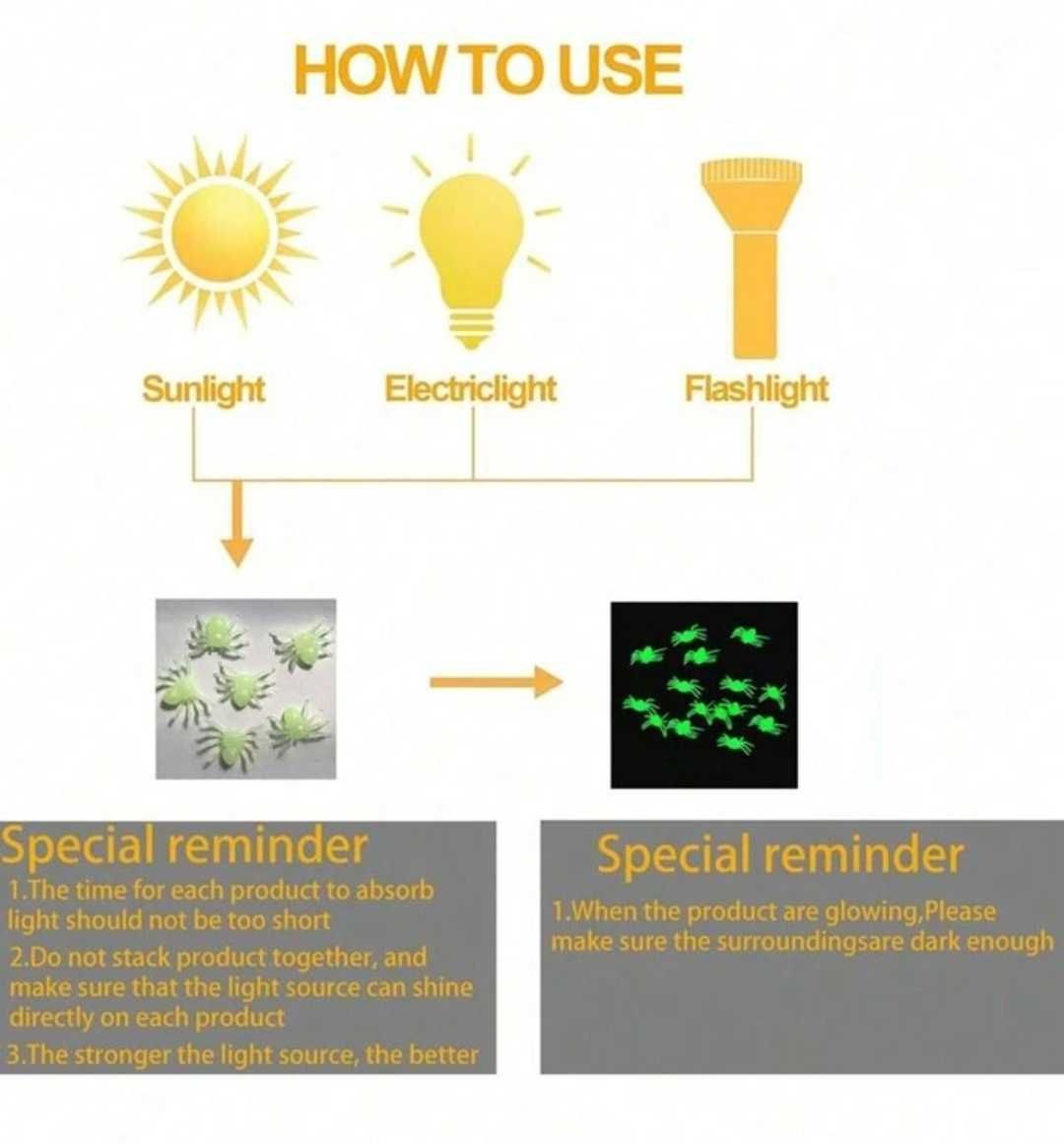 HOW TO USE

Sunlight

Electriclight

Flashlight

Special reminder

1.The time for each product to absorb light should not be too short

2.Do not stack product together, and make sure that the light source can shine directly on each product

3.The stronger the light source, the better

Special reminder

1.When the product are glowing,Please make sure the surroundingsare dark enough